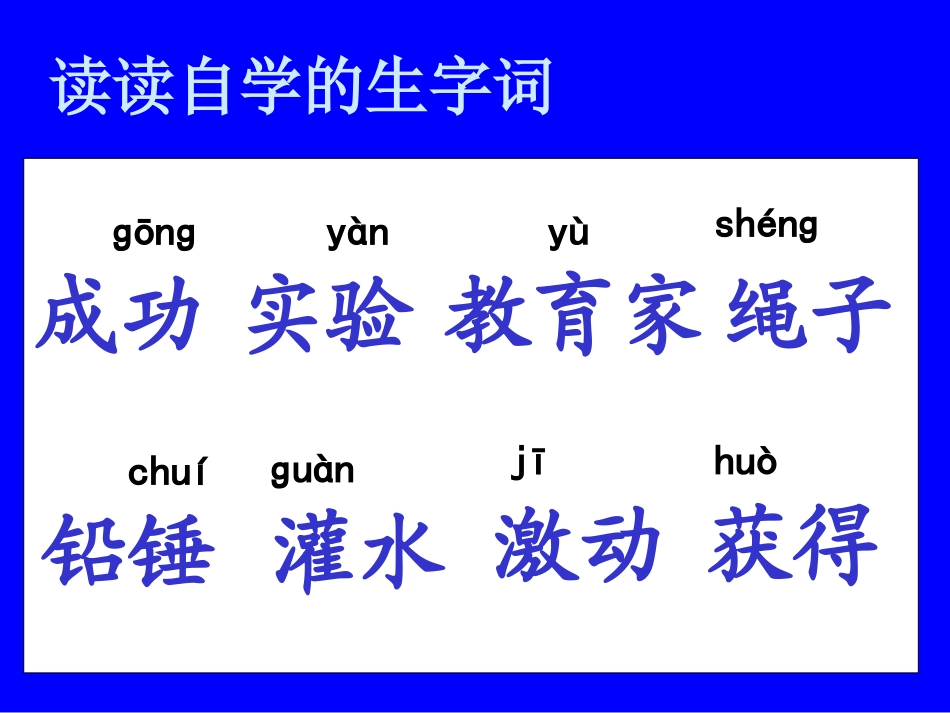 读读自学的生字词

gōng yàn yù shéng
成功 实验 教育家 绳子

chuí guàn jī huò
铅锤 灌水 激动 获得